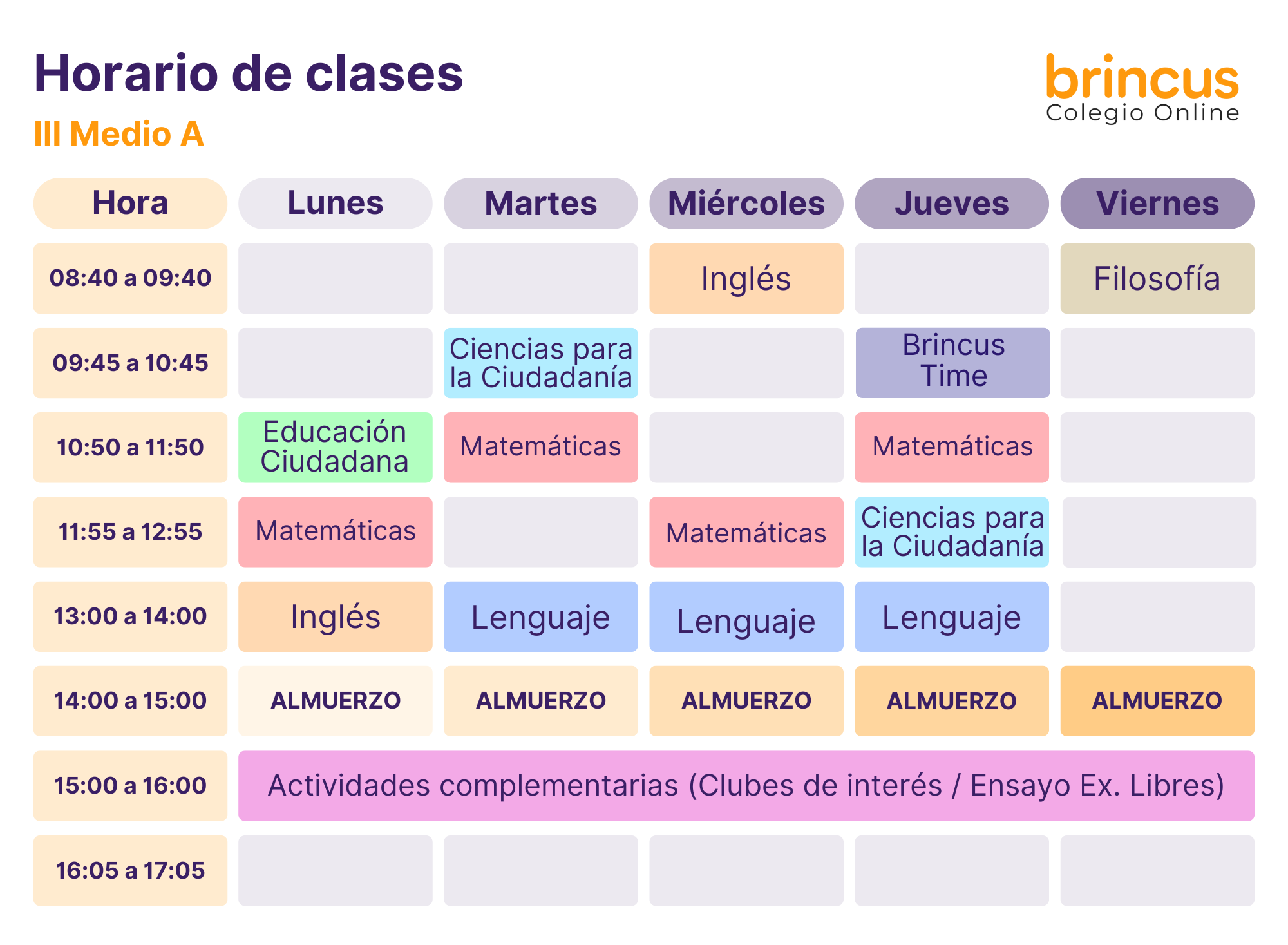 Horario de clases
III Medio A

brincus
Colegio Online

| Hora | Lunes | Martes | Miércoles | Jueves | Viernes |
|---|---|---|---|---|---|
| 08:40 a 09:40 | | | Inglés | | Filosofía |
| 09:45 a 10:45 | | Ciencias para la Ciudadanía | | Brincus Time | |
| 10:50 a 11:50 | Educación Ciudadana | Matemáticas | | Matemáticas | |
| 11:55 a 12:55 | Matemáticas | | Matemáticas | Ciencias para la Ciudadanía | |
| 13:00 a 14:00 | Inglés | Lenguaje | Lenguaje | Lenguaje | |
| 14:00 a 15:00 | ALMUERZO | ALMUERZO | ALMUERZO | ALMUERZO | ALMUERZO |
| 15:00 a 16:00 | Actividades complementarias (Clubes de interés / Ensayo Ex. Libres) | | | | |
| 16:05 a 17:05 | | | | | |